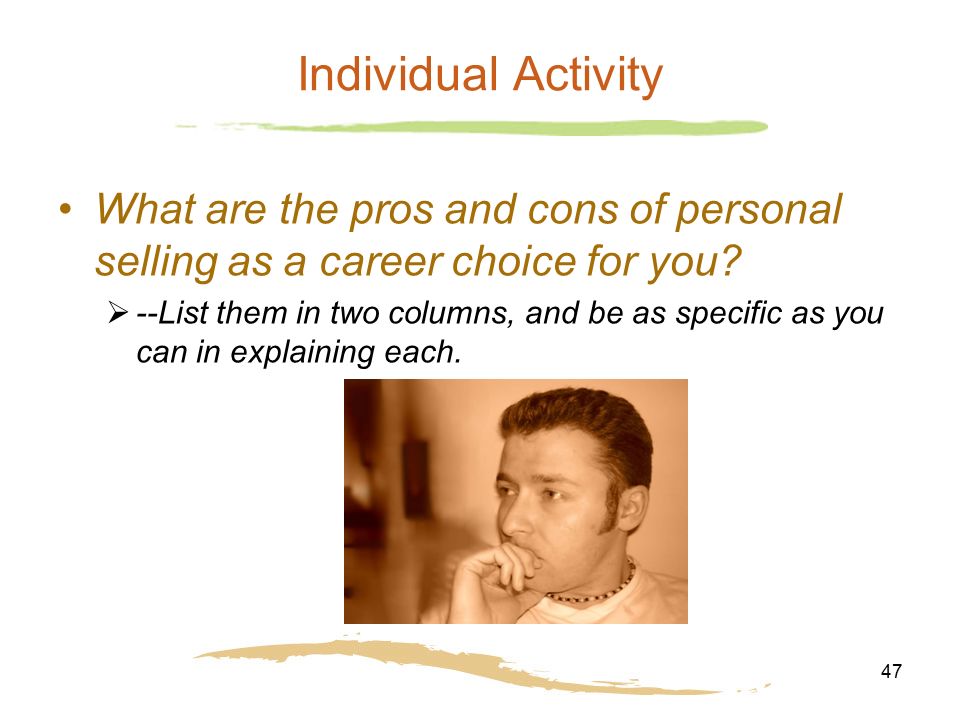 Individual Activity

• What are the pros and cons of personal selling as a career choice for you?

➢ --List them in two columns, and be as specific as you can in explaining each.

47